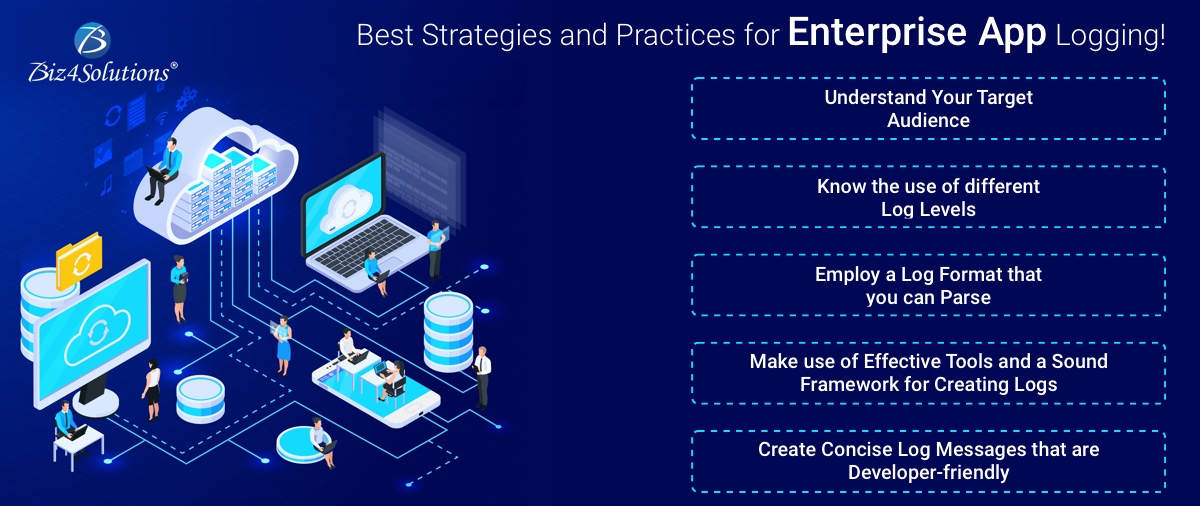 Biz4Solutions®

Best Strategies and Practices for Enterprise App Logging!

Understand Your Target Audience

Know the use of different Log Levels

Employ a Log Format that you can Parse

Make use of Effective Tools and a Sound Framework for Creating Logs

Create Concise Log Messages that are Developer-friendly